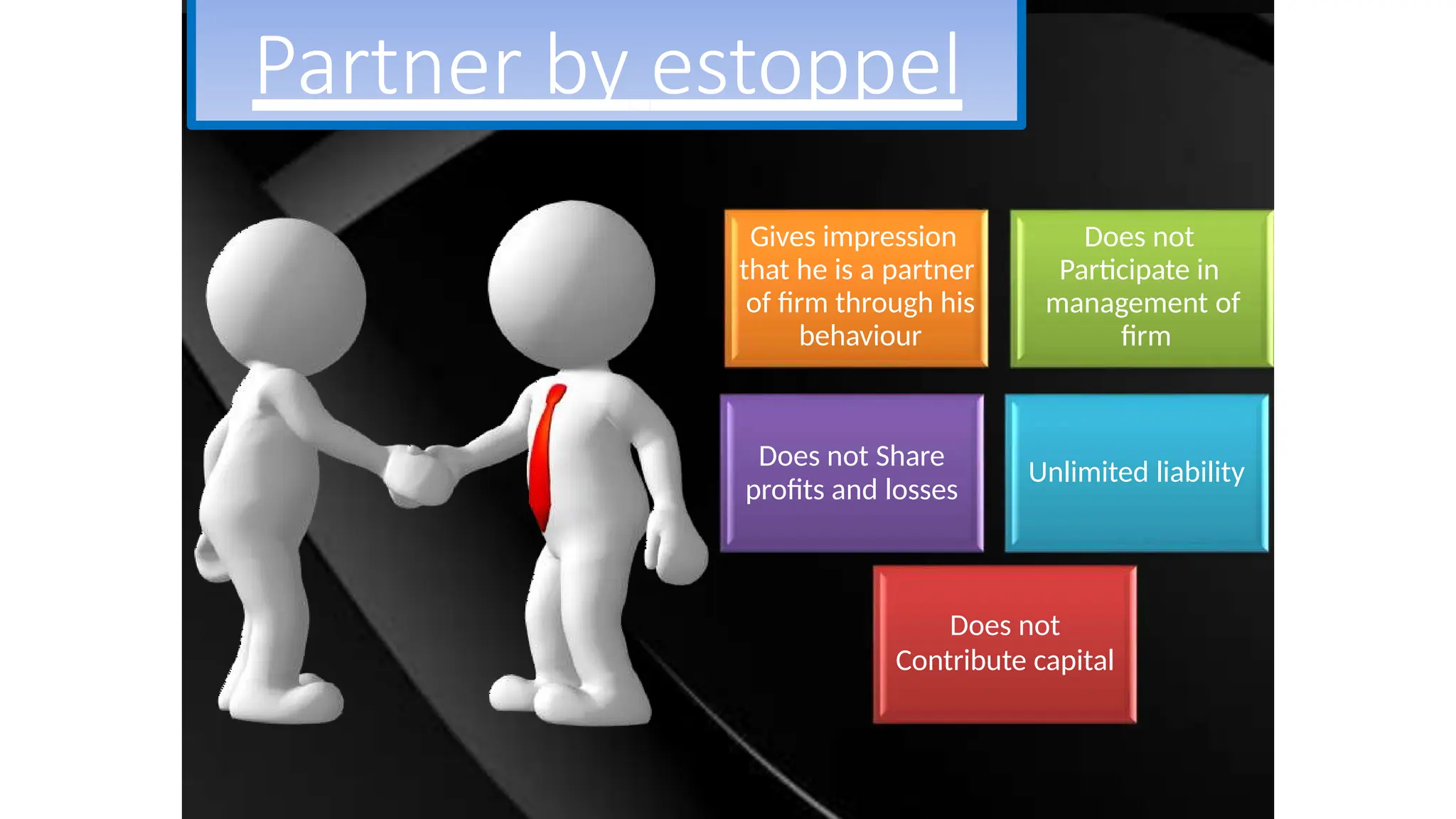 Partner by estoppel

Gives impression that he is a partner of firm through his behaviour

Does not Participate in management of firm

Does not Share profits and losses

Unlimited liability

Does not Contribute capital